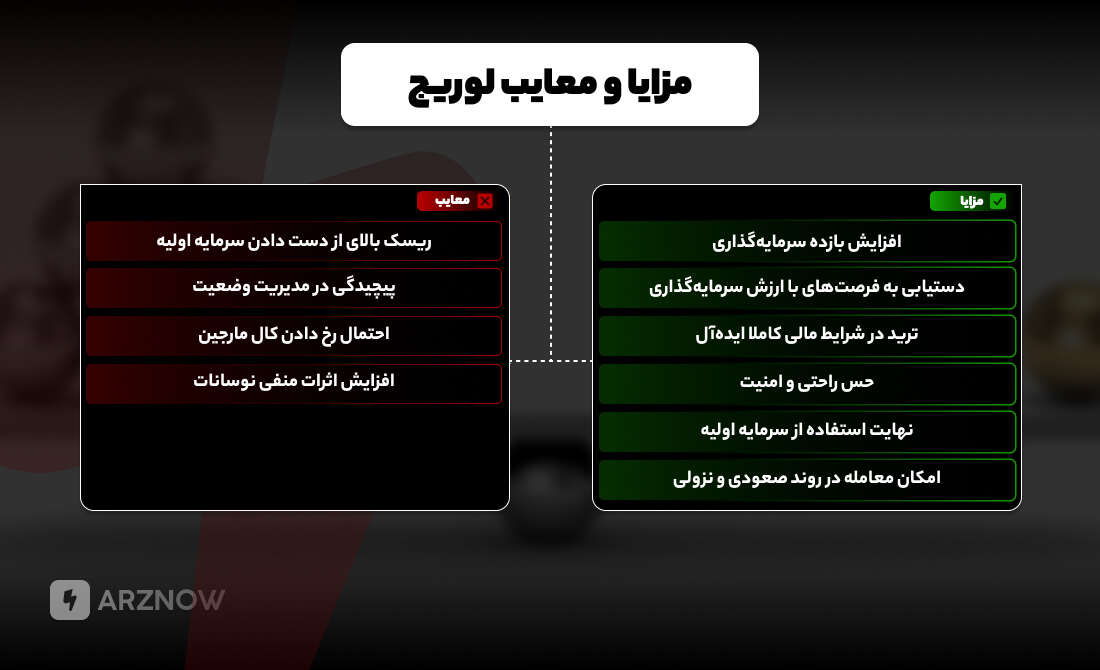 مزایا و معایب لوریج

مزایا
افزایش بازده سرمایه‌گذاری
دستیابی به فرصت‌های با ارزش سرمایه‌گذاری
ترید در شرایط مالی کاملا ایده‌آل
حس راحتی و امنیت
نهایت استفاده از سرمایه اولیه
امکان معامله در روند صعودی و نزولی

معایب
ریسک بالای از دست دادن سرمایه اولیه
پیچیدگی در مدیریت وضعیت
احتمال رخ دادن کال مارجین
افزایش اثرات منفی نوسانات

ARZNOW